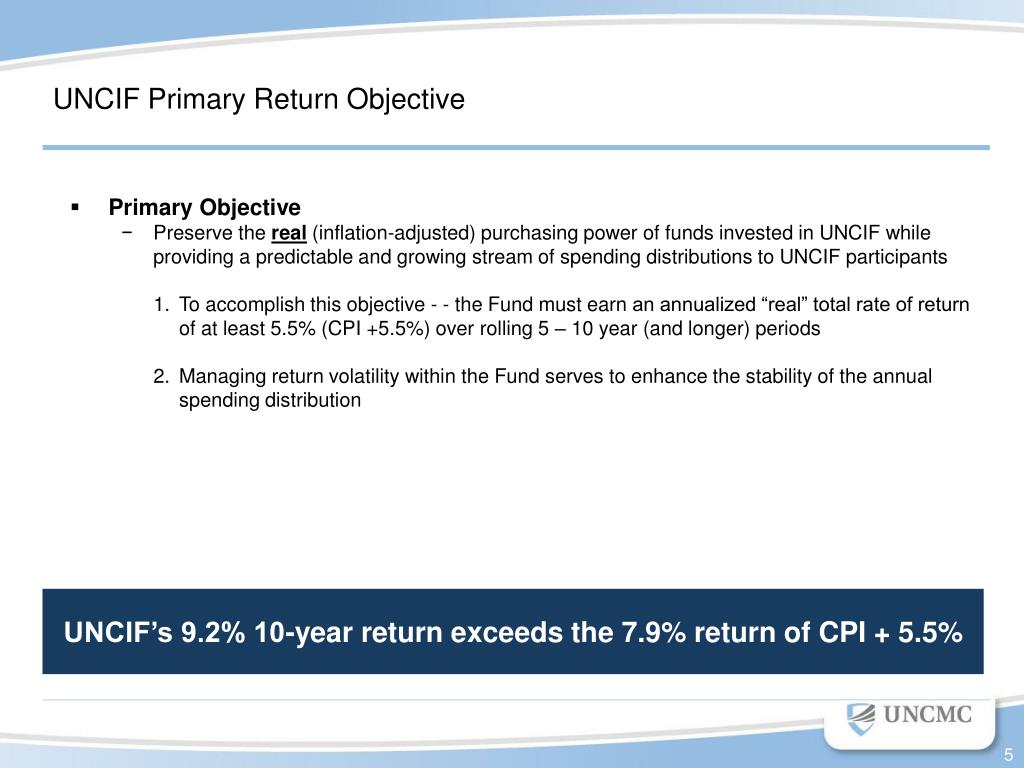 UNCIF Primary Return Objective

▪ Primary Objective
− Preserve the real (inflation-adjusted) purchasing power of funds invested in UNCIF while providing a predictable and growing stream of spending distributions to UNCIF participants

1. To accomplish this objective - - the Fund must earn an annualized “real” total rate of return of at least 5.5% (CPI +5.5%) over rolling 5 – 10 year (and longer) periods

2. Managing return volatility within the Fund serves to enhance the stability of the annual spending distribution

UNCIF’s 9.2% 10-year return exceeds the 7.9% return of CPI + 5.5%

UNCMC

5